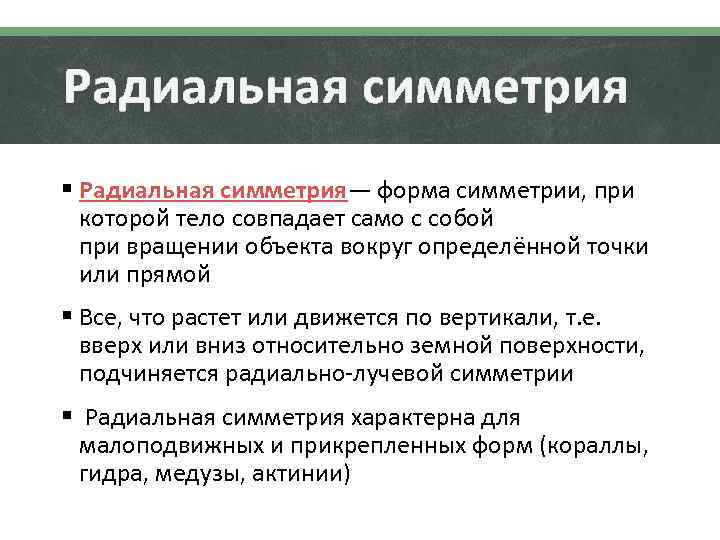 Радиальная симметрия

▪ Радиальная симметрия — форма симметрии, при которой тело совпадает само с собой при вращении объекта вокруг определённой точки или прямой

▪ Все, что растет или движется по вертикали, т.е. вверх или вниз относительно земной поверхности, подчиняется радиально-лучевой симметрии

▪ Радиальная симметрия характерна для малоподвижных и прикрепленных форм (кораллы, гидра, медузы, актинии)